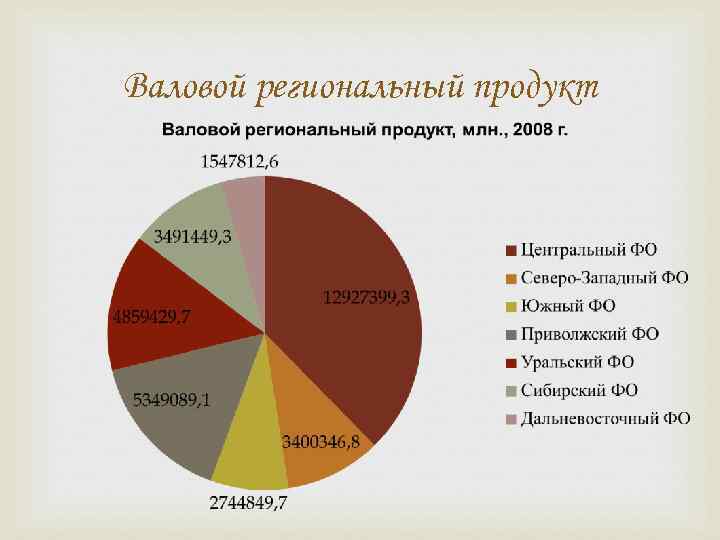 Валовой региональный продукт

Валовой региональный продукт, млн., 2008 г.

1547812,6
3491449,3
12927399,3
4859429,7
5349089,1
3400346,8
2744849,7

Центральный ФО
Северо-Западный ФО
Южный ФО
Приволжский ФО
Уральский ФО
Сибирский ФО
Дальневосточный ФО